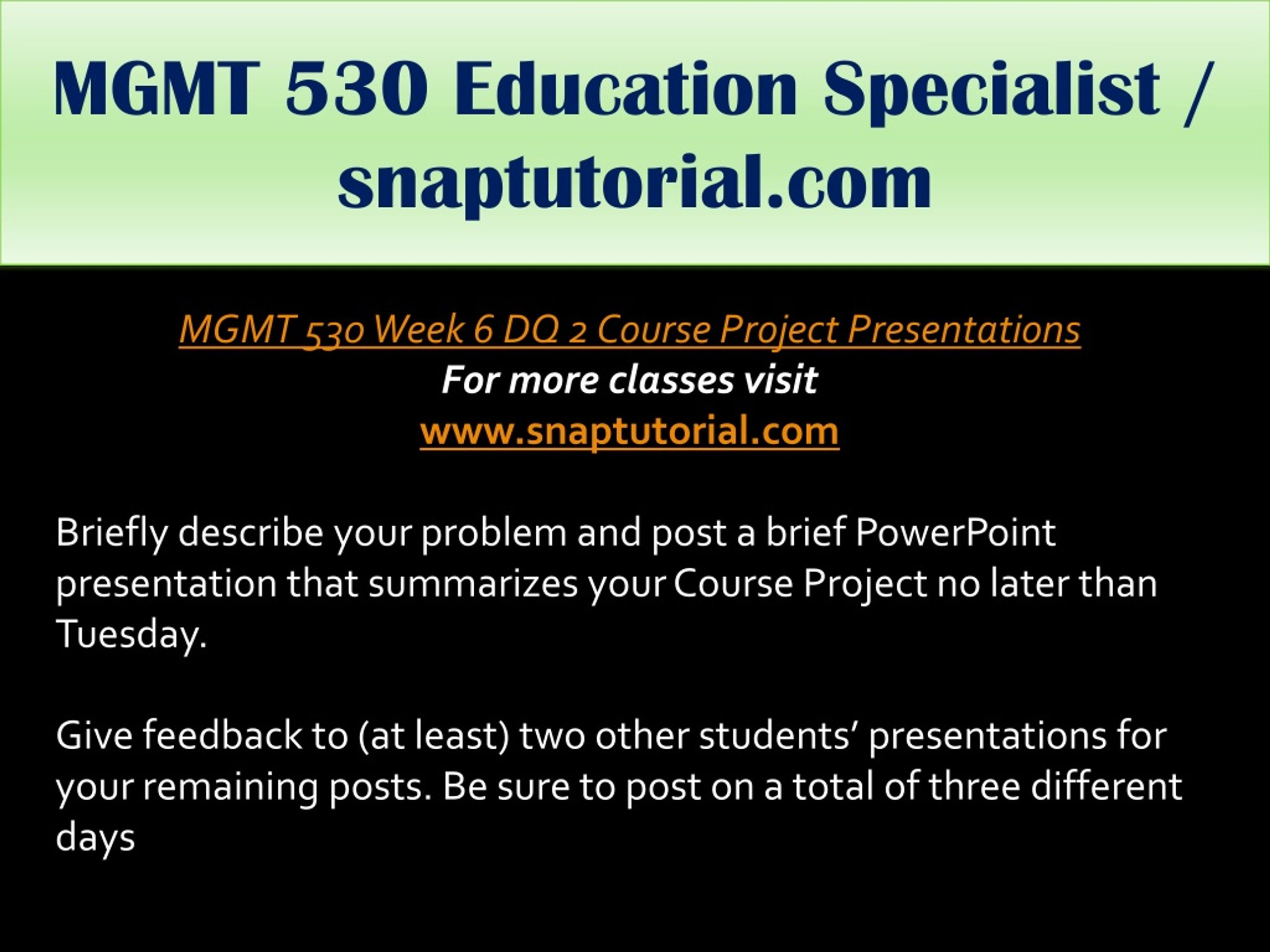 MGMT 530 Education Specialist / snaptutorial.com

MGMT 530 Week 6 DQ 2 Course Project Presentations
For more classes visit
www.snaptutorial.com

Briefly describe your problem and post a brief PowerPoint presentation that summarizes your Course Project no later than Tuesday.

Give feedback to (at least) two other students’ presentations for your remaining posts. Be sure to post on a total of three different days